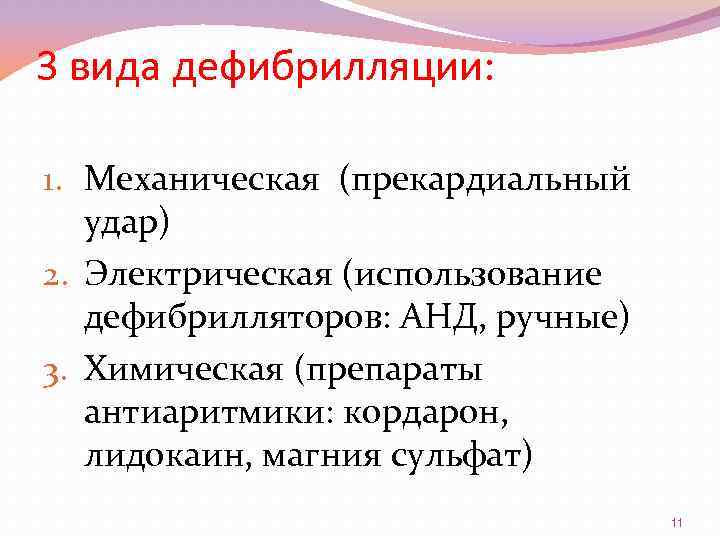 3 вида дефибрилляции:

1. Механическая (прекардиальный удар)
2. Электрическая (использование дефибрилляторов: АНД, ручные)
3. Химическая (препараты антиаритмики: кордарон, лидокаин, магния сульфат)

11